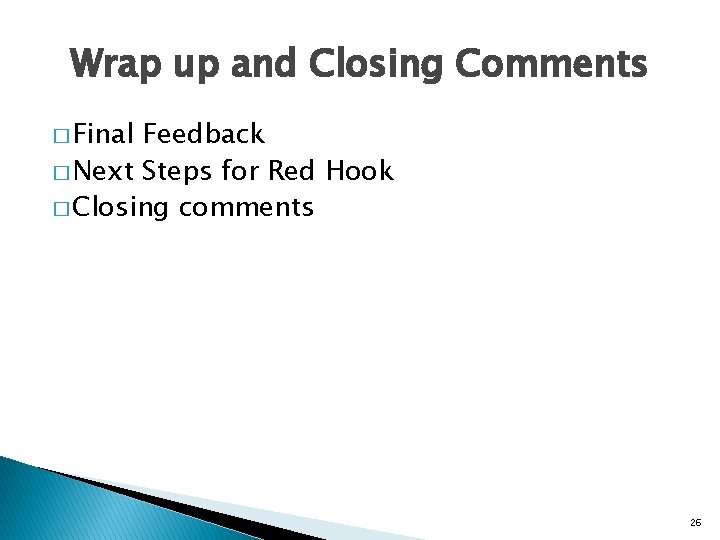 Wrap up and Closing Comments

□ Final Feedback
□ Next Steps for Red Hook
□ Closing comments

26